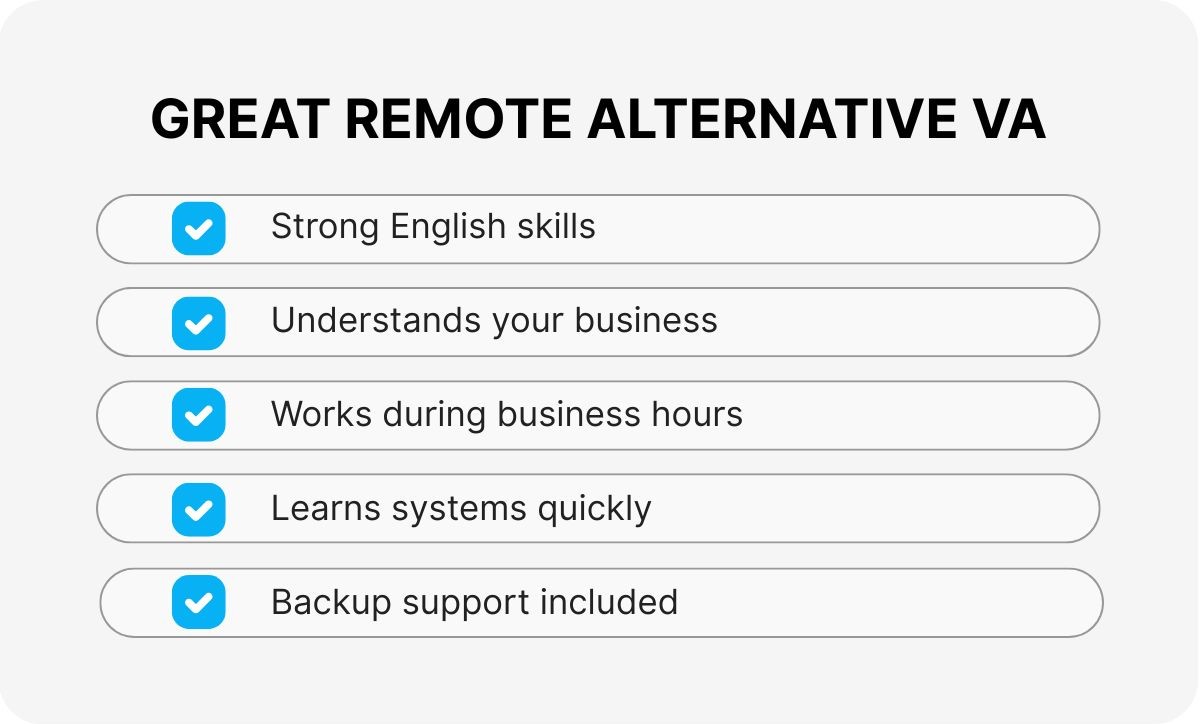 GREAT REMOTE ALTERNATIVE VA

Strong English skills

Understands your business

Works during business hours

Learns systems quickly

Backup support included